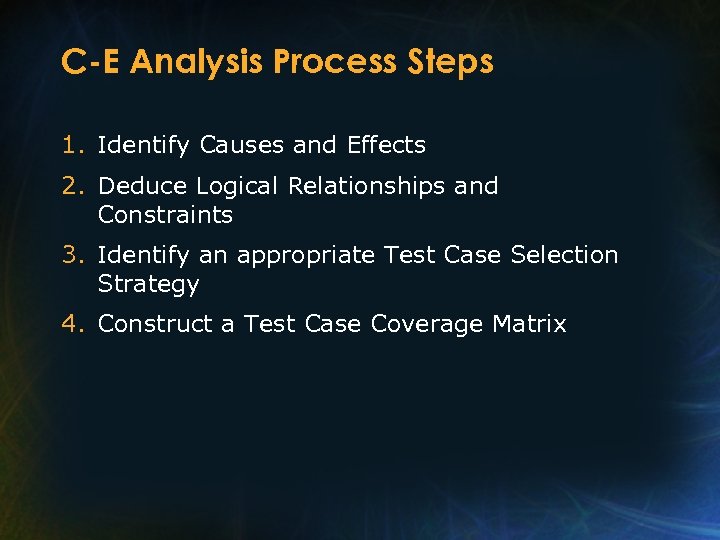 C-E Analysis Process Steps

1. Identify Causes and Effects
2. Deduce Logical Relationships and Constraints
3. Identify an appropriate Test Case Selection Strategy
4. Construct a Test Case Coverage Matrix